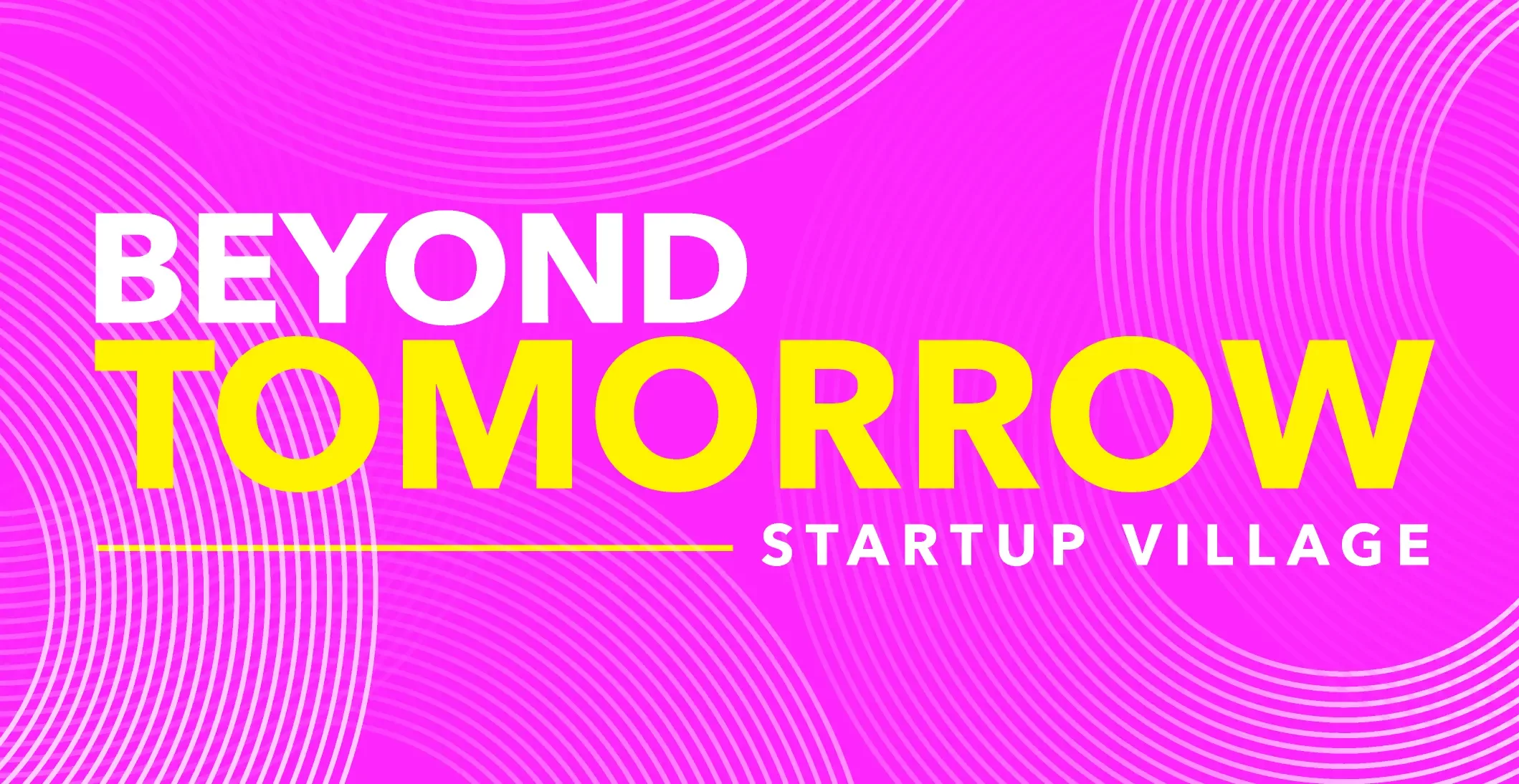 BEYOND
TOMORROW
STARTUP VILLAGE